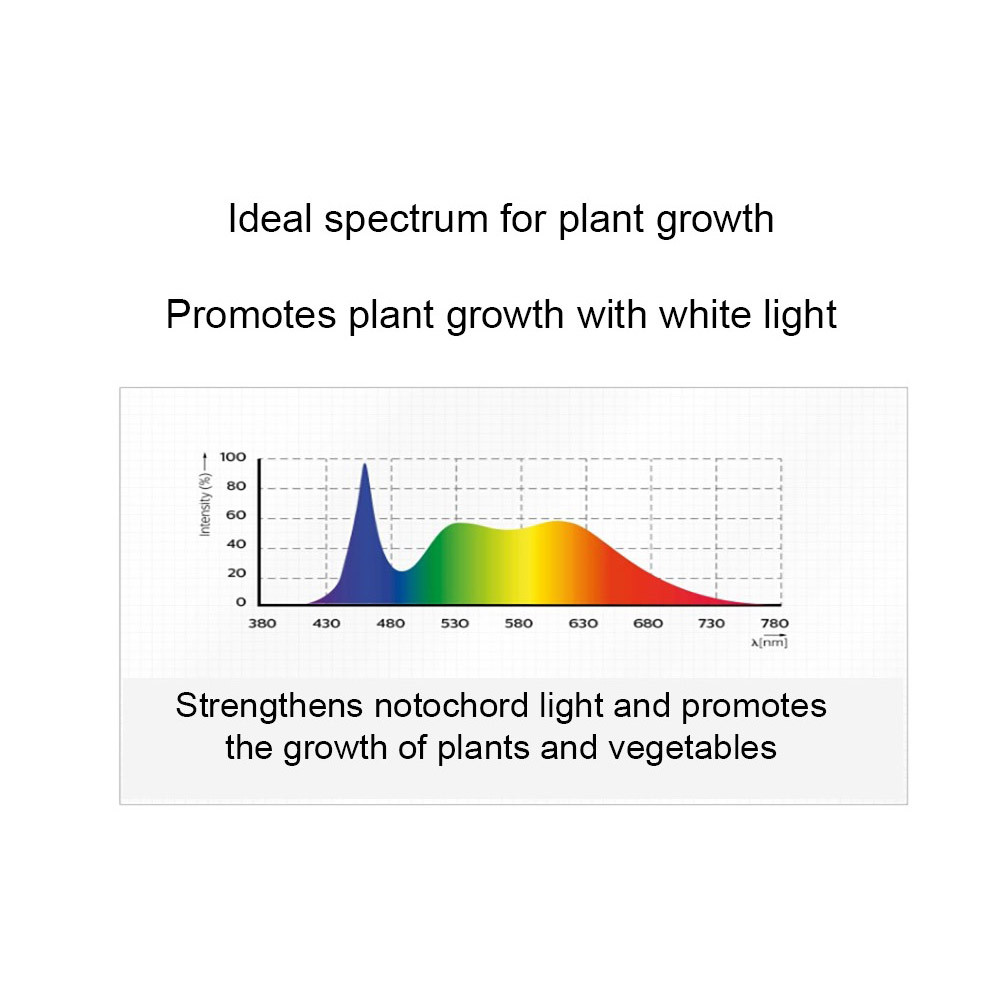 Ideal spectrum for plant growth

Promotes plant growth with white light

Intensity (%)
100
80
60
40
20
0
380 430 480 530 580 630 680 730 780
λ[nm]

Strengthens notochord light and promotes the growth of plants and vegetables